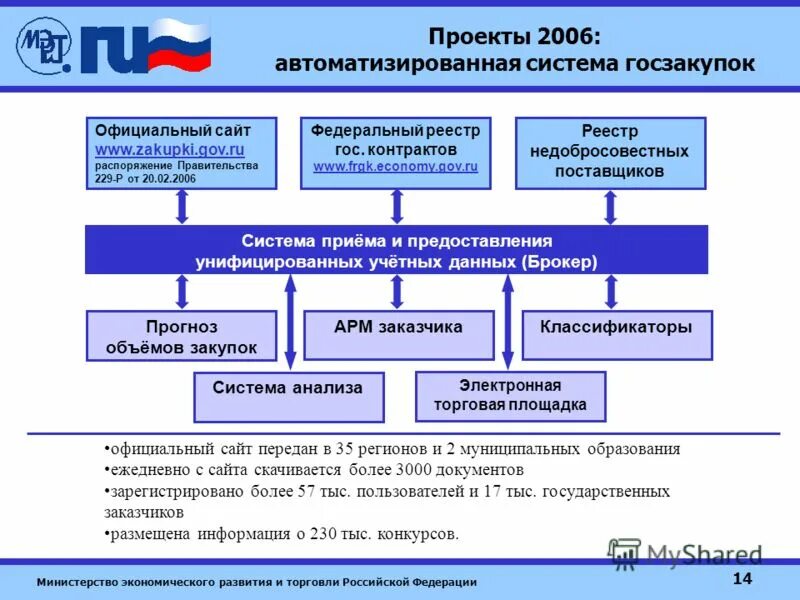 МЭРТ .ru

Проекты 2006: автоматизированная система госзакупок

Официальный сайт www.zakupki.gov.ru распоряжение Правительства 229-Р от 20.02.2006

Федеральный реестр гос. контрактов www.frgk.economy.gov.ru

Реестр недобросовестных поставщиков

Система приёма и предоставления унифицированных учётных данных (Брокер)

Прогноз объёмов закупок

АРМ заказчика

Классификаторы

Система анализа

Электронная торговая площадка

•официальный сайт передан в 35 регионов и 2 муниципальных образования
•ежедневно с сайта скачивается более 3000 документов
•зарегистрировано более 57 тыс. пользователей и 17 тыс. государственных заказчиков
•размещена информация о 230 тыс. конкурсов.

MyShared

Министерство экономического развития и торговли Российской Федерации

14